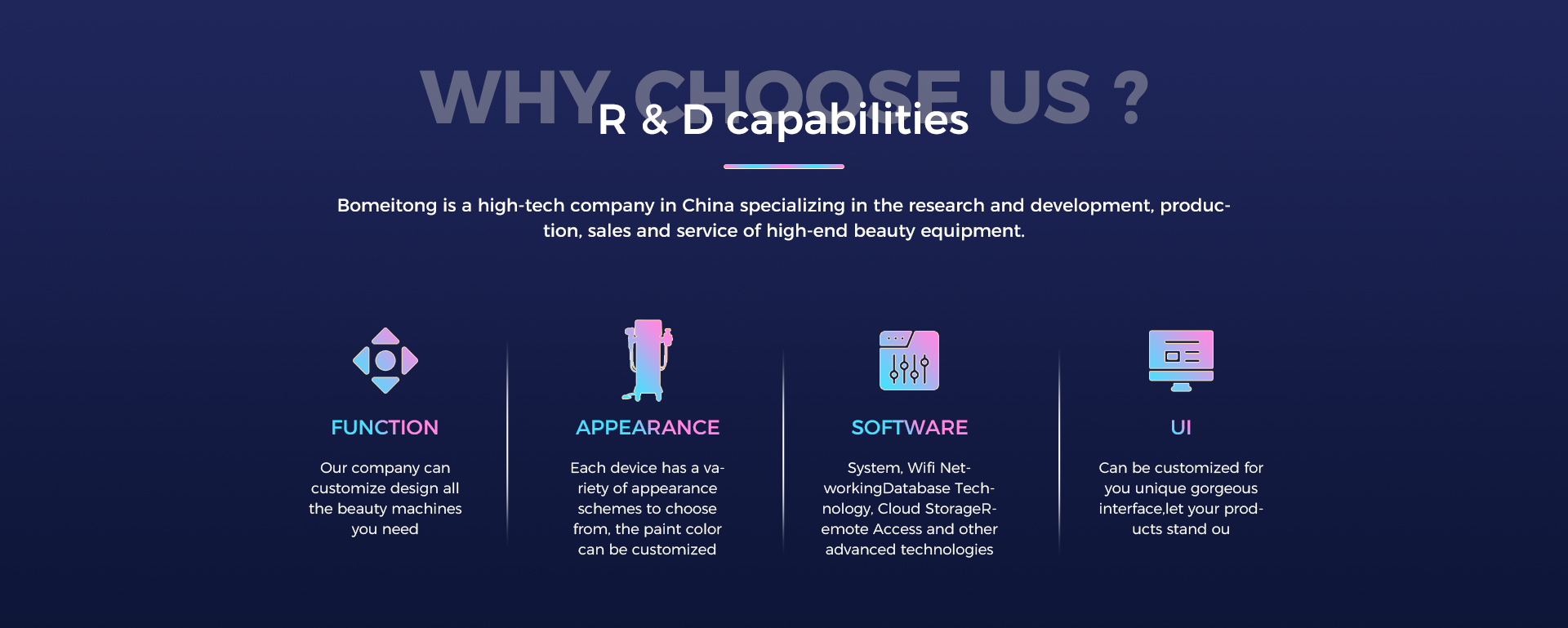 WHY CHOOSE US ?

R & D capabilities

Bomeitong is a high-tech company in China specializing in the research and development, production, sales and service of high-end beauty equipment.

FUNCTION

Our company can customize design all the beauty machines you need

APPEARANCE

Each device has a variety of appearance schemes to choose from, the paint color can be customized

SOFTWARE

System, Wifi NetworkingDatabase Technology, Cloud StorageRemote Access and other advanced technologies

UI

Can be customized for you unique gorgeous interface,let your products stand ou